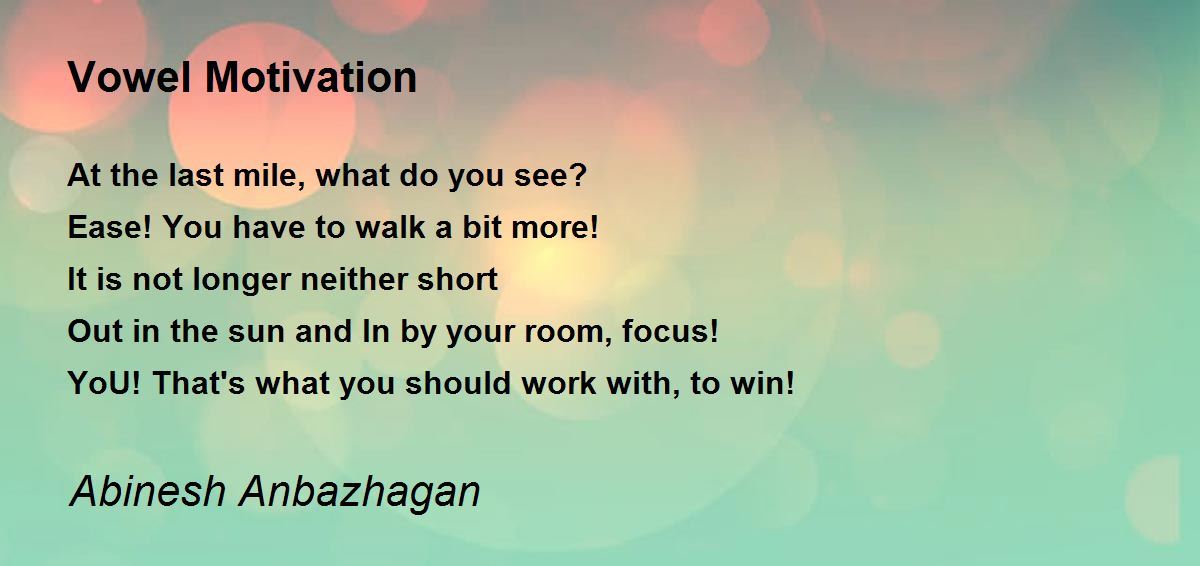 Vowel Motivation

At the last mile, what do you see?
Ease! You have to walk a bit more!
It is not longer neither short
Out in the sun and In by your room, focus!
YoU! That's what you should work with, to win!

Abinesh Anbazhagan